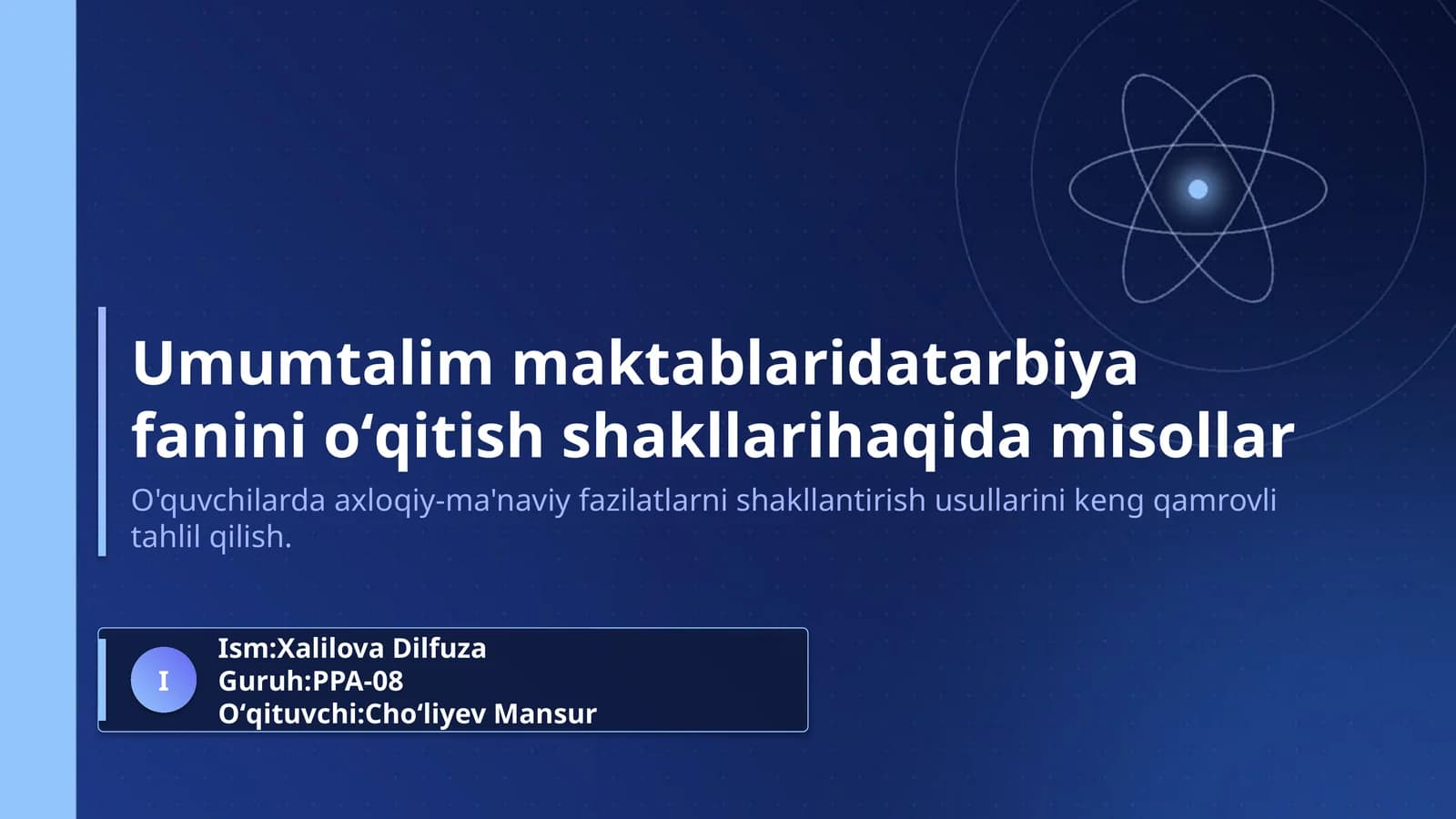 Umumtalim maktablaridatarbiya fanini o‘qitish shakllarihaqida misollar

O'quvchilarda axloqiy-ma'naviy fazilatlarni shakllantirish usullarini keng qamrovli tahlil qilish.

I

Ism:Xalilova Dilfuza
Guruh:PPA-08
O‘qituvchi:Cho‘liyev Mansur